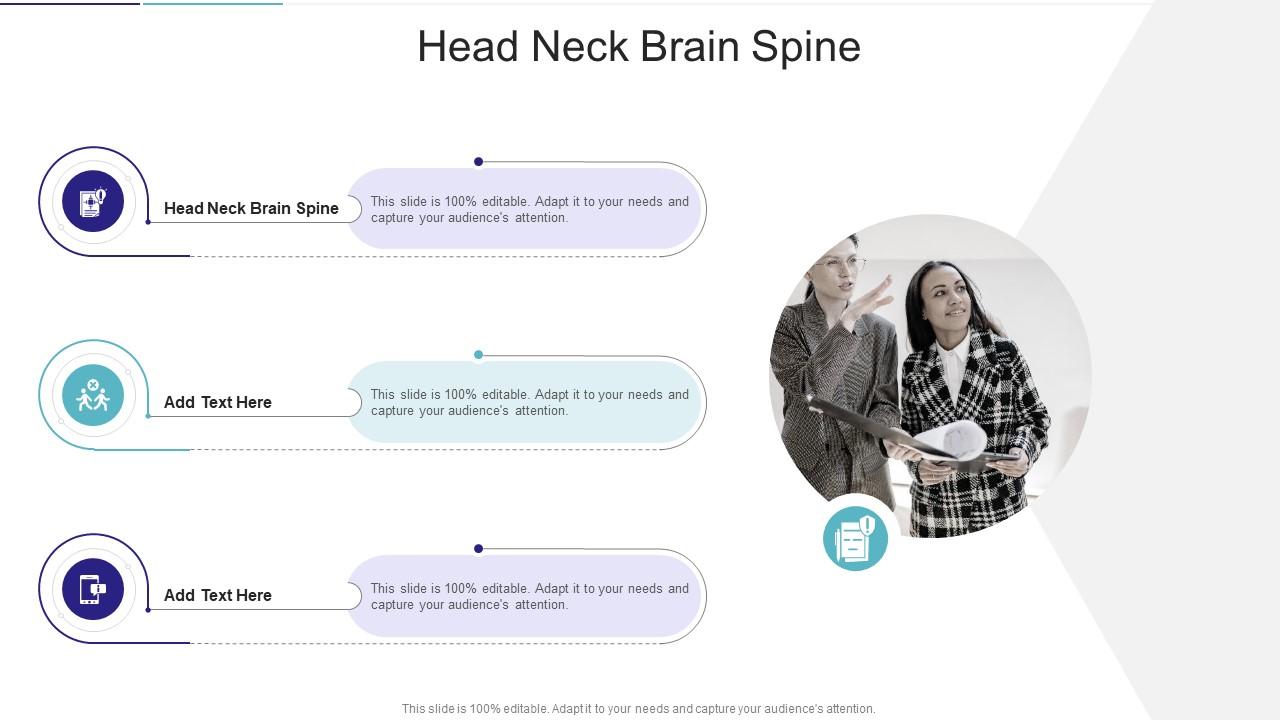 Head Neck Brain Spine

Head Neck Brain Spine

This slide is 100% editable. Adapt it to your needs and capture your audience's attention.

Add Text Here

This slide is 100% editable. Adapt it to your needs and capture your audience's attention.

Add Text Here

This slide is 100% editable. Adapt it to your needs and capture your audience's attention.

This slide is 100% editable. Adapt it to your needs and capture your audience's attention.